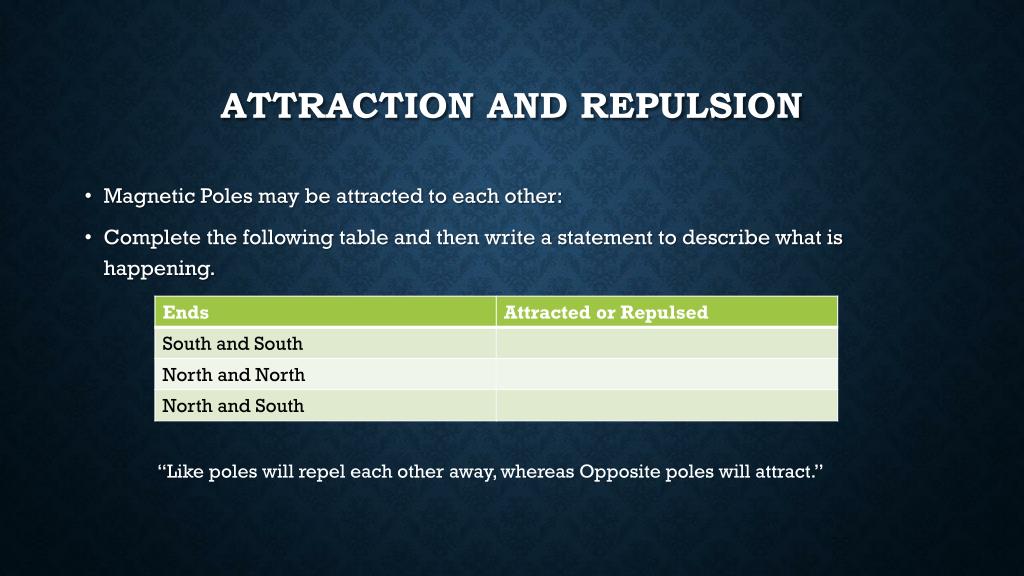 ATTRACTION AND REPULSION

• Magnetic Poles may be attracted to each other:

• Complete the following table and then write a statement to describe what is happening.

| Ends | Attracted or Repulsed |
|---|---|
| South and South | |
| North and North | |
| North and South | |

“Like poles will repel each other away, whereas Opposite poles will attract.”